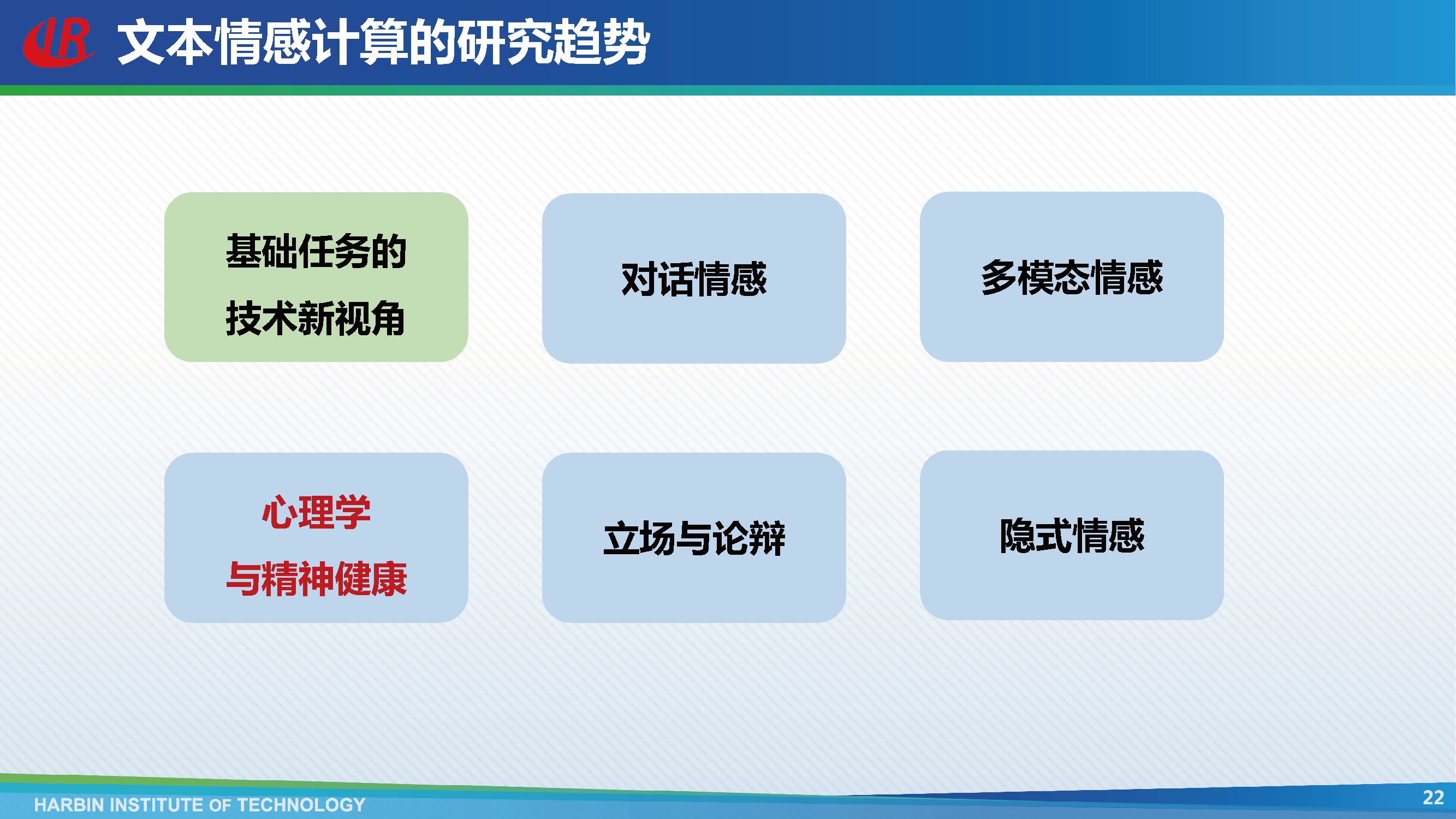 IR 文本情感计算的研究趋势

基础任务的
技术新视角

对话情感

多模态情感

心理学
与精神健康

立场与论辩

隐式情感

HARBIN INSTITUTE OF TECHNOLOGY

22